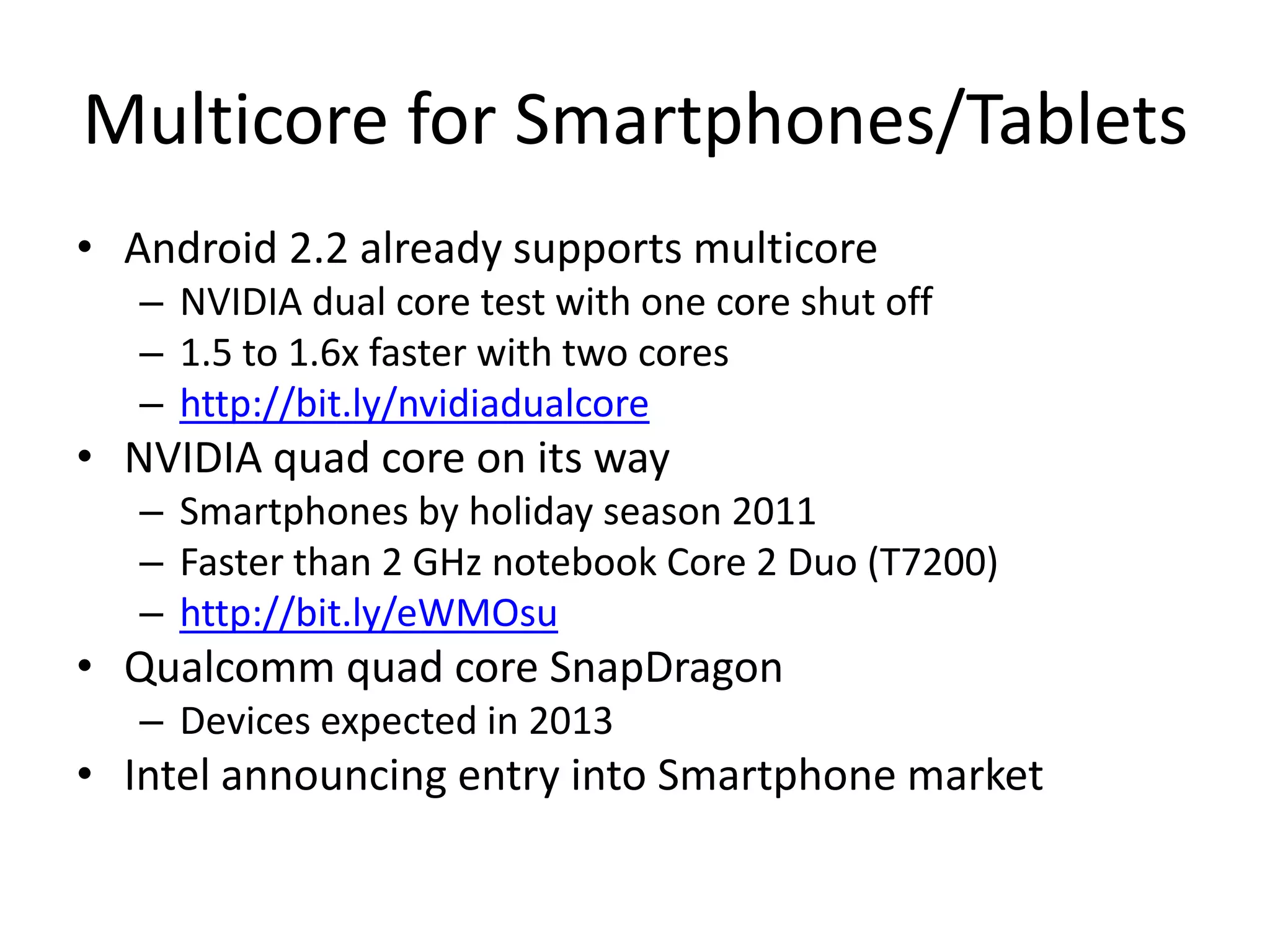 Multicore for Smartphones/Tablets

• Android 2.2 already supports multicore
  – NVIDIA dual core test with one core shut off
  – 1.5 to 1.6x faster with two cores
  – http://bit.ly/nvidiadualcore
• NVIDIA quad core on its way
  – Smartphones by holiday season 2011
  – Faster than 2 GHz notebook Core 2 Duo (T7200)
  – http://bit.ly/eWMOsu
• Qualcomm quad core SnapDragon
  – Devices expected in 2013
• Intel announcing entry into Smartphone market